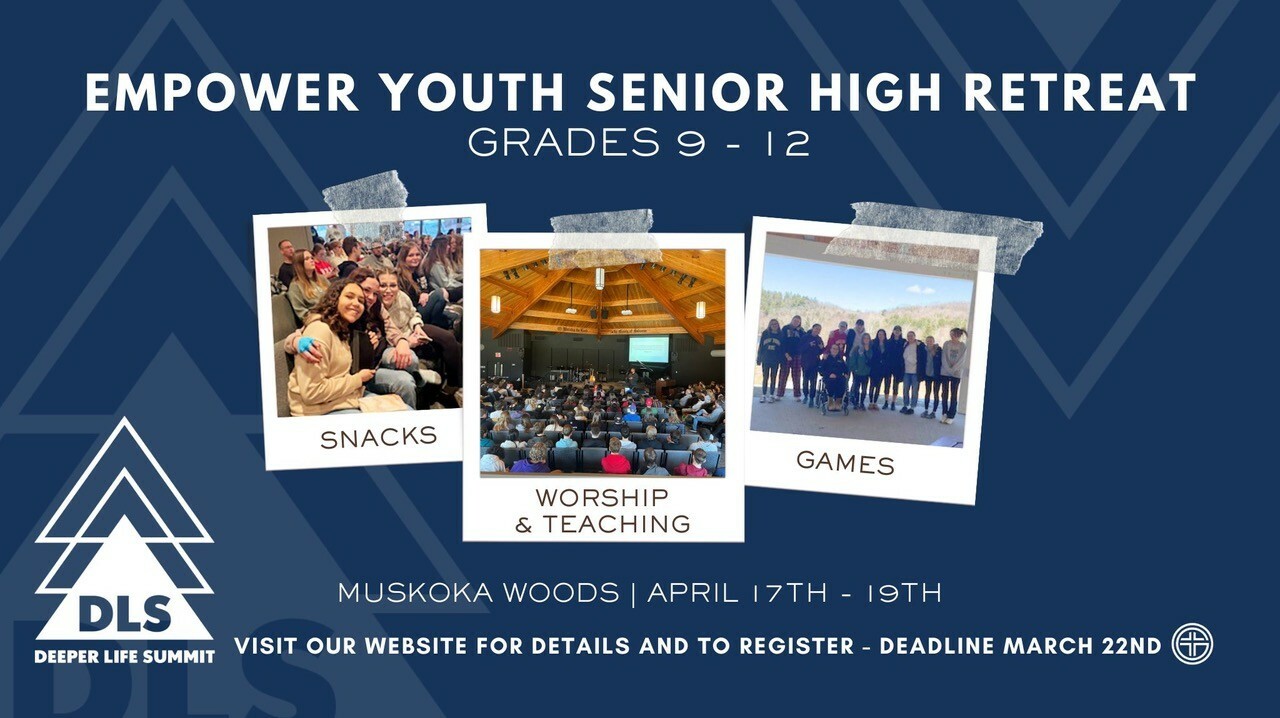 EMPOWER YOUTH SENIOR HIGH RETREAT
GRADES 9 - 12

SNACKS

WORSHIP & TEACHING

GAMES

DLS
DEEPER LIFE SUMMIT

MUSKOKA WOODS | APRIL 17TH - 19TH

VISIT OUR WEBSITE FOR DETAILS AND TO REGISTER - DEADLINE MARCH 22ND